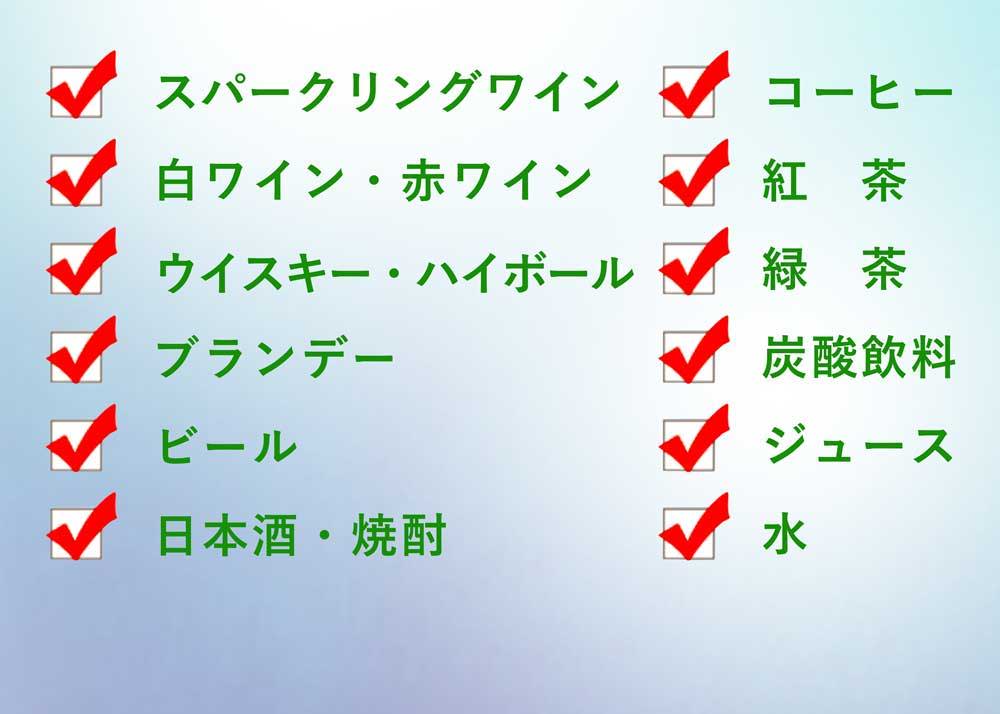 スパークリングワイン
白ワイン・赤ワイン
ウイスキー・ハイボール
ブランデー
ビール
日本酒・焼酎

コーヒー
紅　茶
緑　茶
炭酸飲料
ジュース
水